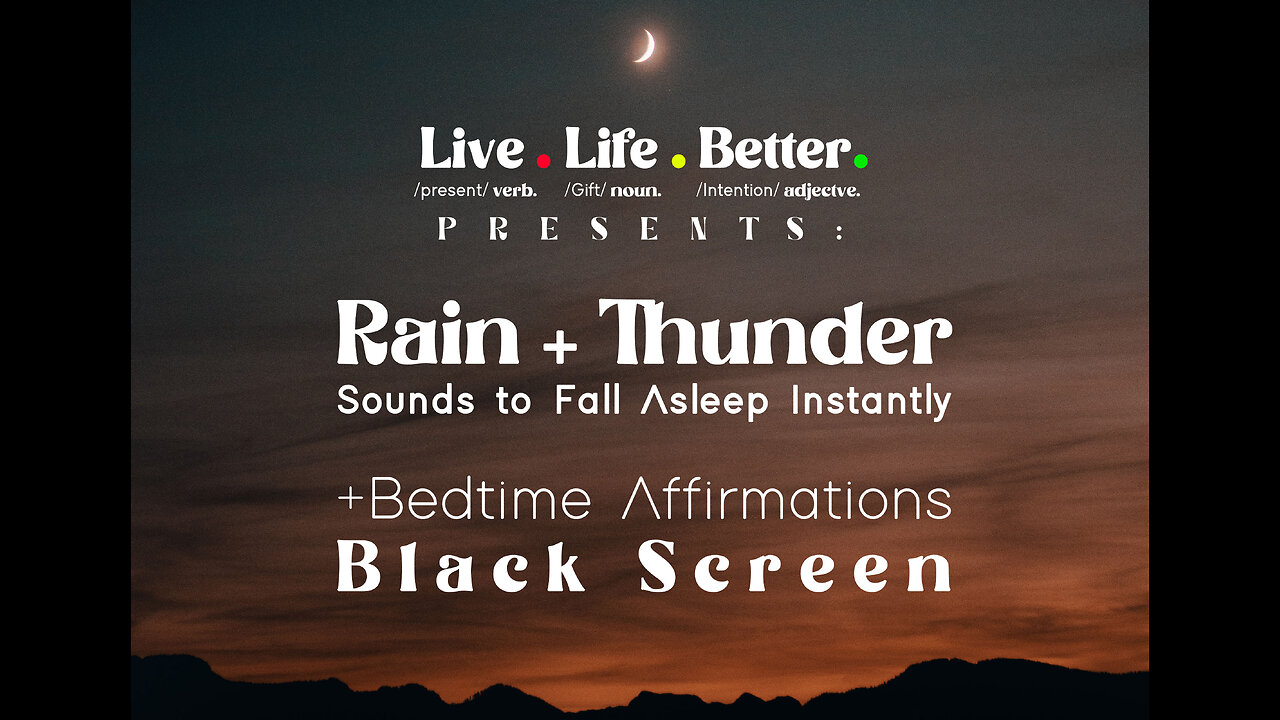 Live . Life . Better.
/present/ verb. /Gift/ noun. /Intention/ adjectve.
PRESENTS:

Rain + Thunder
Sounds to Fall Asleep Instantly

+Bedtime Affirmations
Black Screen